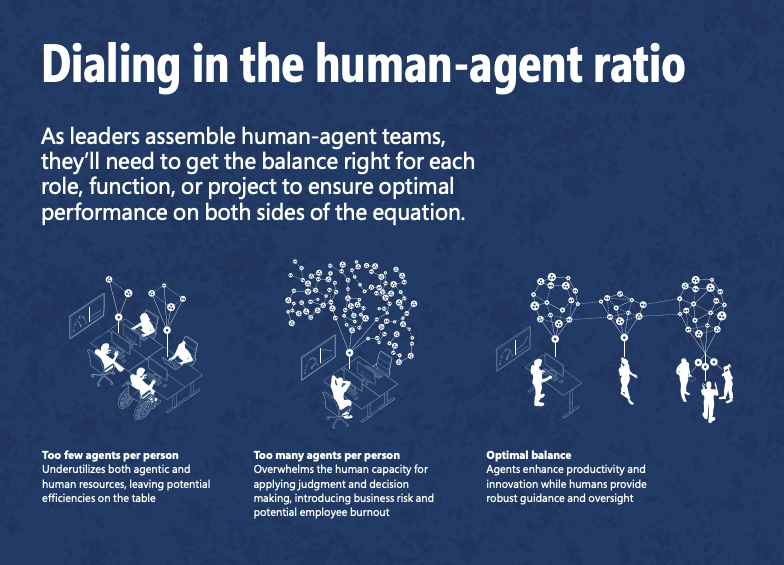 Dialing in the human-agent ratio

As leaders assemble human-agent teams, they'll need to get the balance right for each role, function, or project to ensure optimal performance on both sides of the equation.

Too few agents per person
Underutilizes both agentic and human resources, leaving potential efficiencies on the table

Too many agents per person
Overwhelms the human capacity for applying judgment and decision making, introducing business risk and potential employee burnout

Optimal balance
Agents enhance productivity and innovation while humans provide robust guidance and oversight